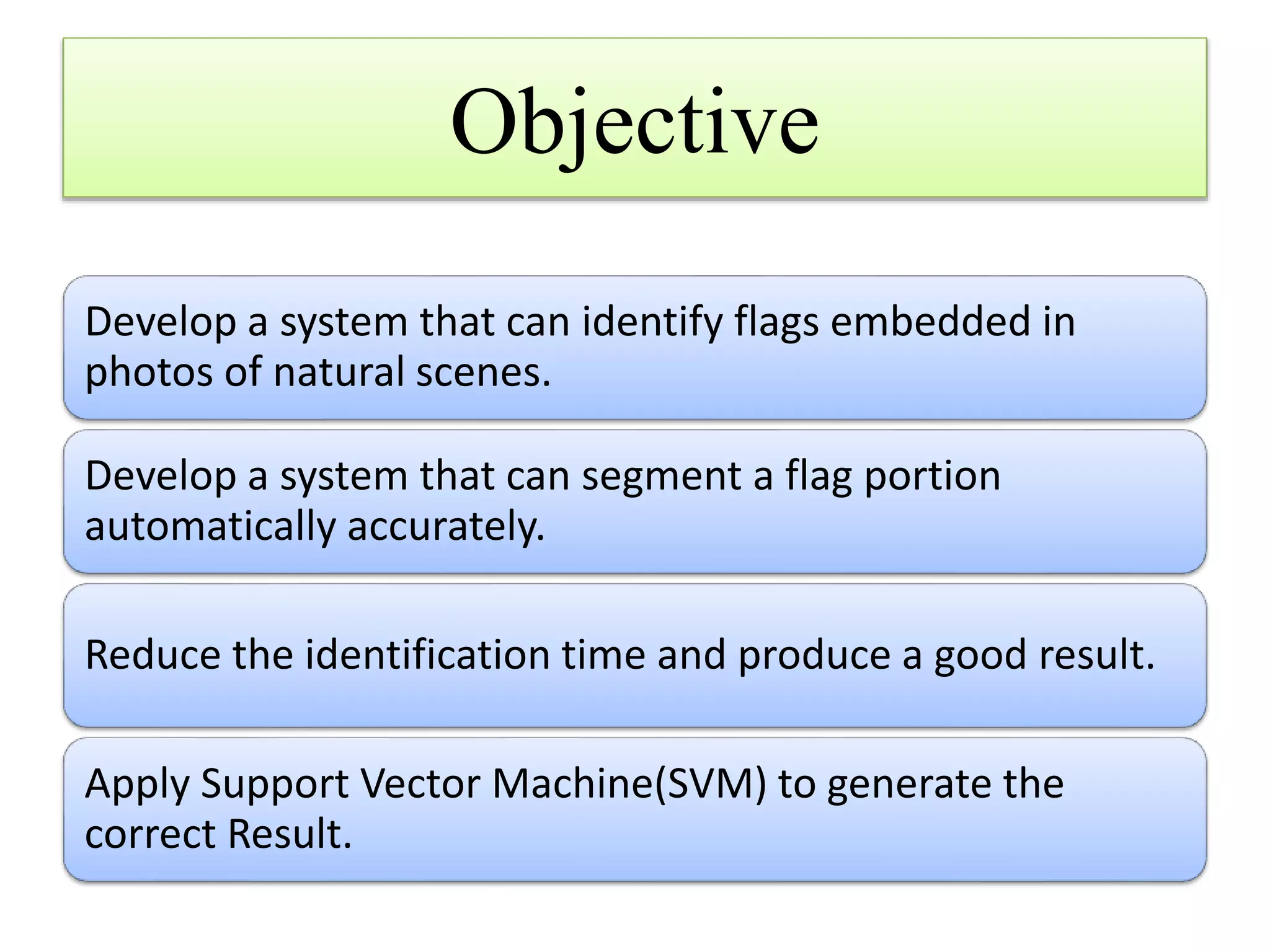 Objective

Develop a system that can identify flags embedded in photos of natural scenes.

Develop a system that can segment a flag portion automatically accurately.

Reduce the identification time and produce a good result.

Apply Support Vector Machine(SVM) to generate the correct Result.